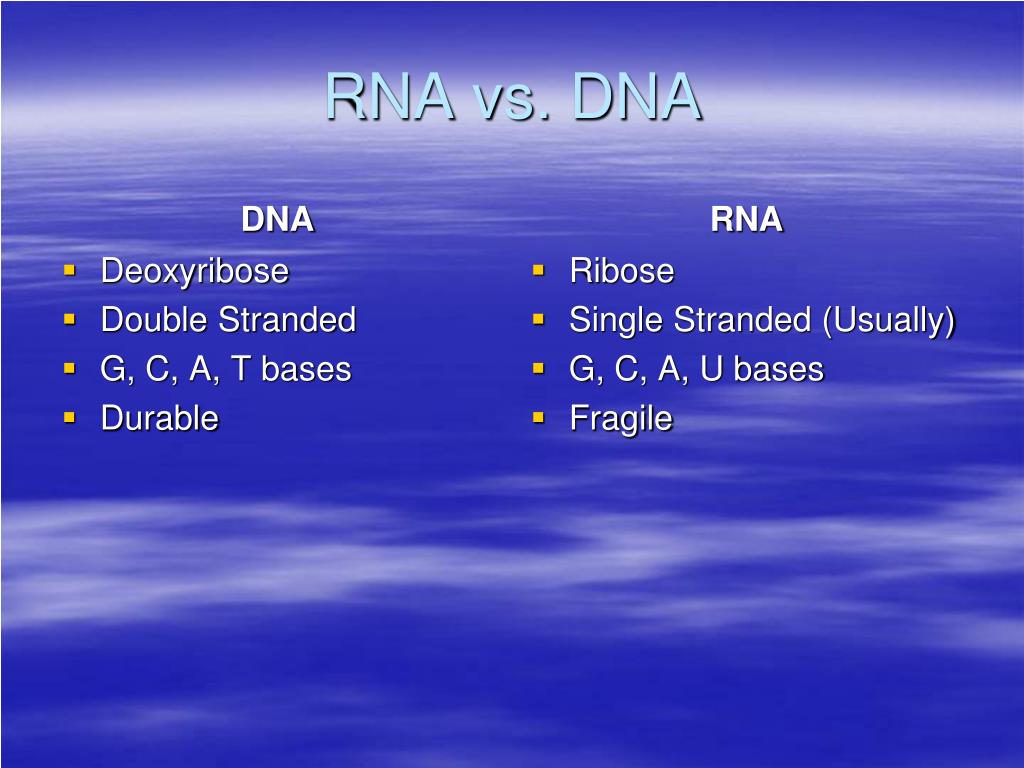 RNA vs. DNA

DNA
- Deoxyribose
- Double Stranded
- G, C, A, T bases
- Durable

RNA
- Ribose
- Single Stranded (Usually)
- G, C, A, U bases
- Fragile